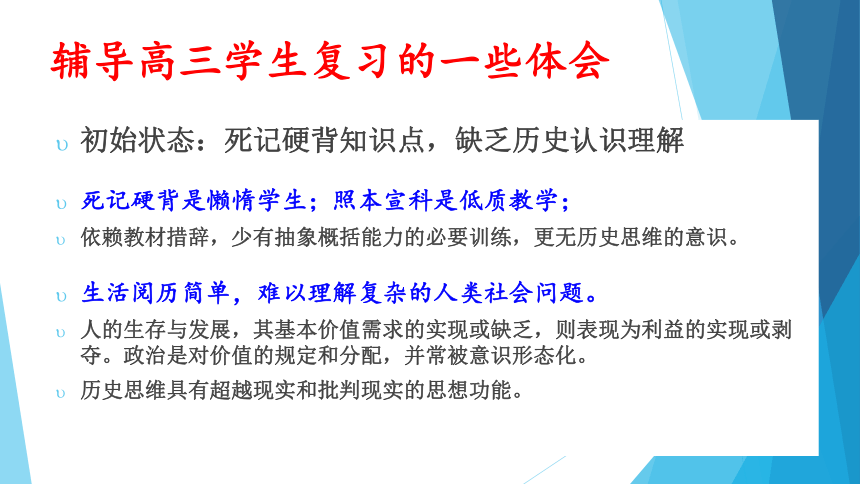 辅导高三学生复习的一些体会

υ 初始状态：死记硬背知识点，缺乏历史认识理解

υ 死记硬背是懒惰学生；照本宣科是低质教学；

υ 依赖教材措辞，少有抽象概括能力的必要训练，更无历史思维的意识。

υ 生活阅历简单，难以理解复杂的人类社会问题。

υ 人的生存与发展，其基本价值需求的实现或缺乏，则表现为利益的实现或剥夺。政治是对价值的规定和分配，并常被意识形态化。

υ 历史思维具有超越现实和批判现实的思想功能。